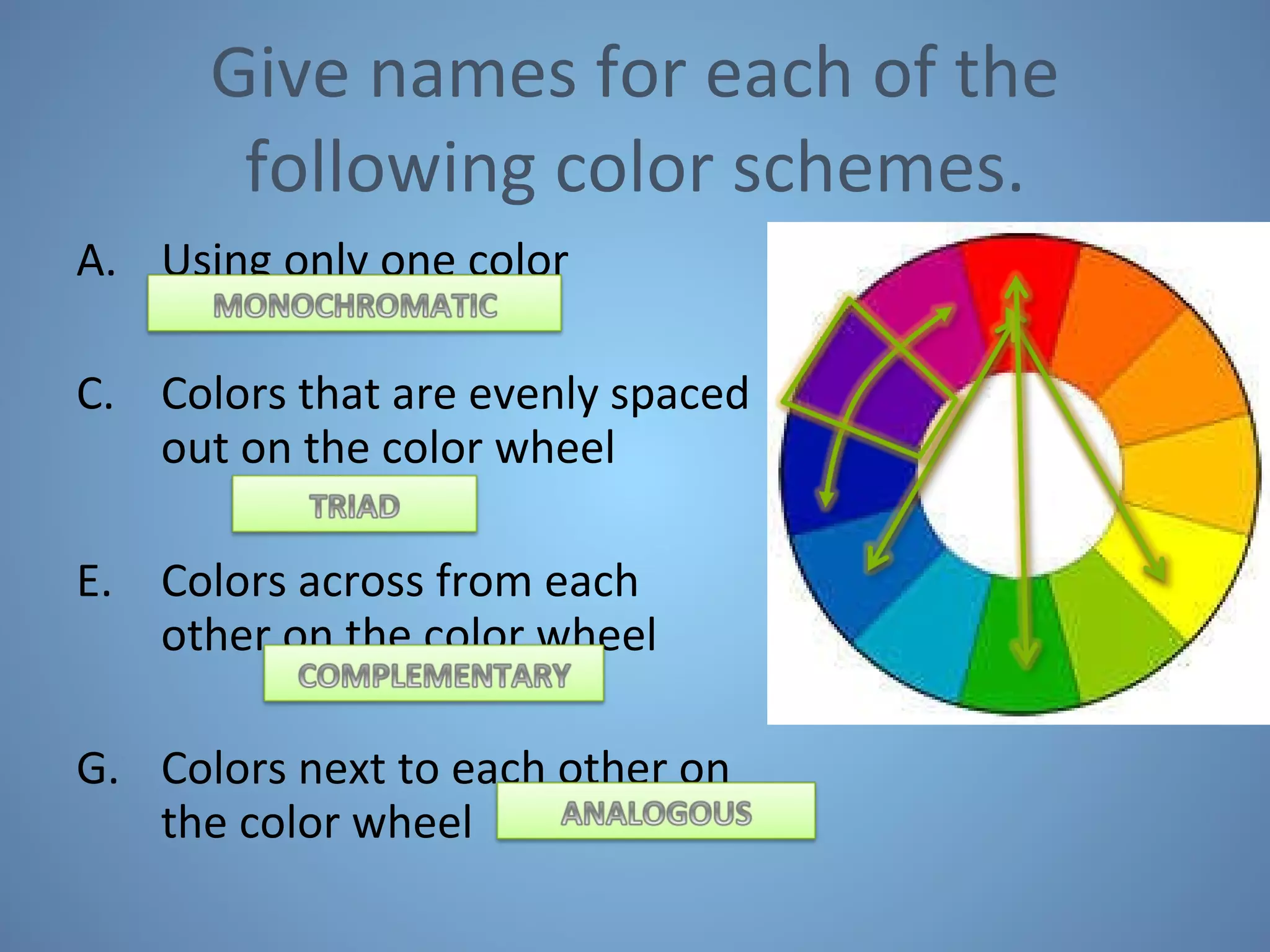 Give names for each of the following color schemes.

A. Using only one color

MONOCHROMATIC

C. Colors that are evenly spaced out on the color wheel

TRIAD

E. Colors across from each other on the color wheel

COMPLEMENTARY

G. Colors next to each other on the color wheel

ANALOGOUS